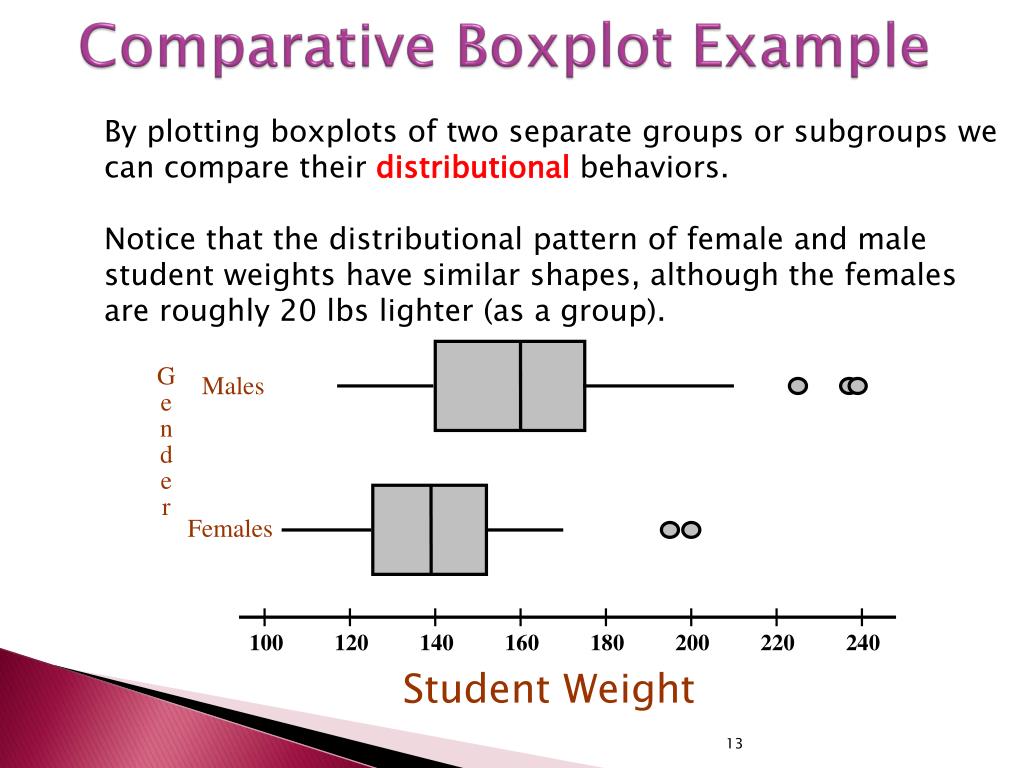 Comparative Boxplot Example

By plotting boxplots of two separate groups or subgroups we can compare their distributional behaviors.

Notice that the distributional pattern of female and male student weights have similar shapes, although the females are roughly 20 lbs lighter (as a group).

Gender

Males

Females

100 120 140 160 180 200 220 240

Student Weight

13